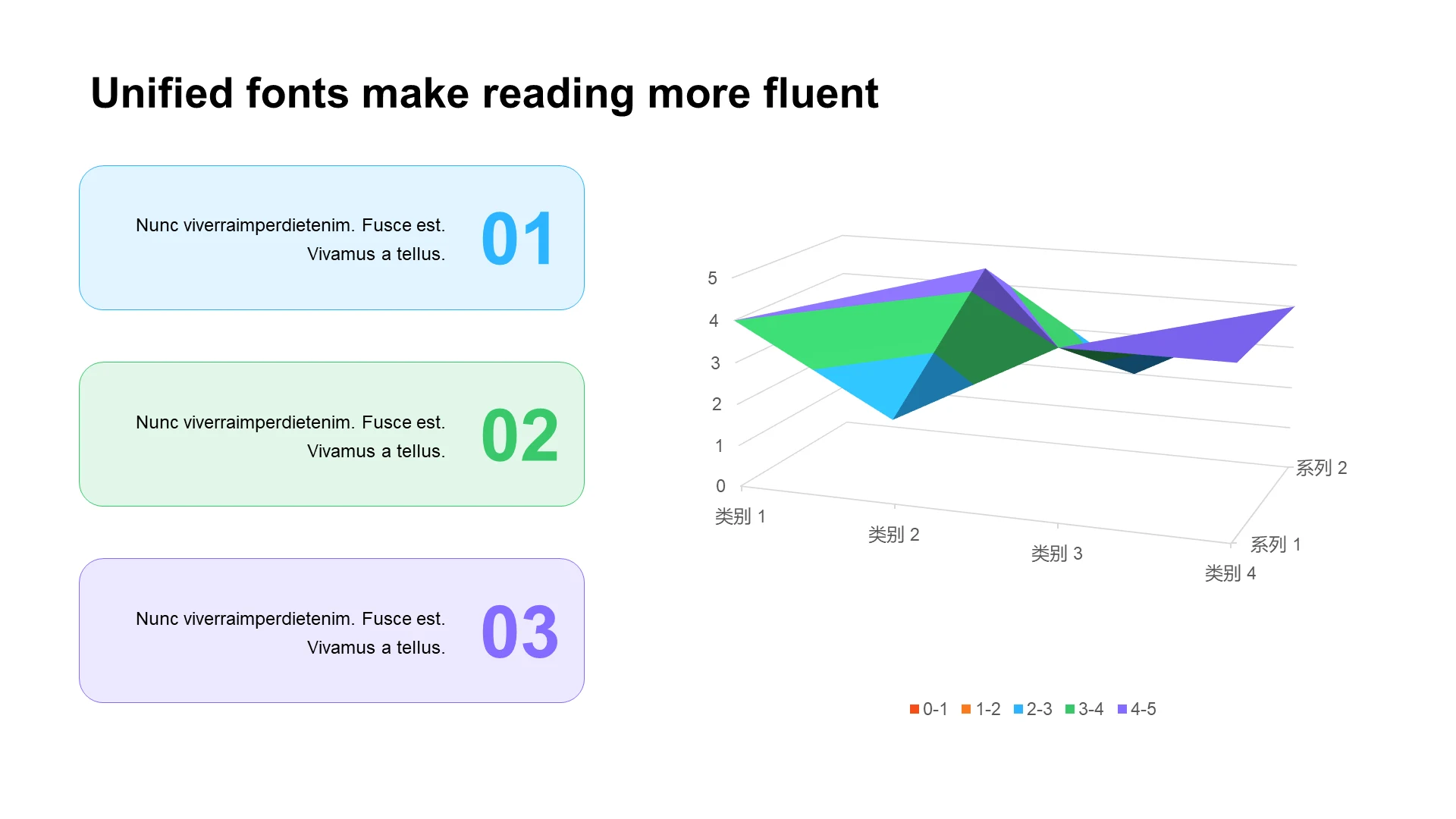 Unified fonts make reading more fluent

Nunc viverraimperdietenim. Fusce est. Vivamus a tellus.

01

Nunc viverraimperdietenim. Fusce est. Vivamus a tellus.

02

Nunc viverraimperdietenim. Fusce est. Vivamus a tellus.

03

5
4
3
2
1
0

类别 1
类别 2
类别 3
类别 4

系列 2
系列 1

0-1 1-2 2-3 3-4 4-5